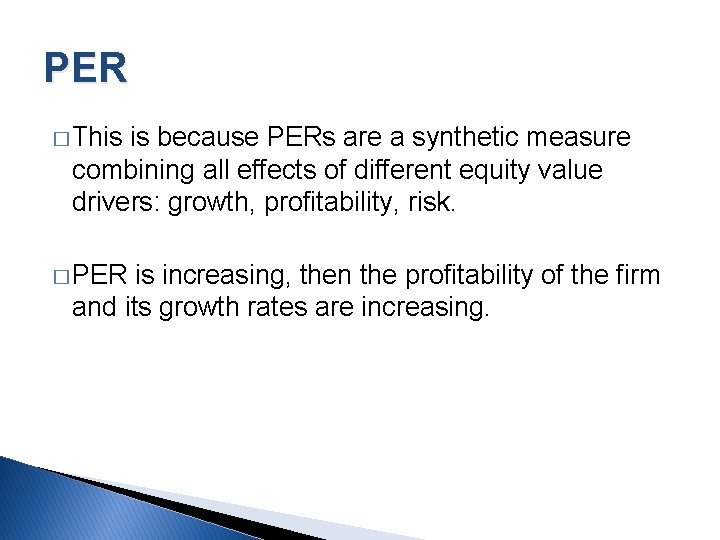 PER

□ This is because PERs are a synthetic measure combining all effects of different equity value drivers: growth, profitability, risk.

□ PER is increasing, then the profitability of the firm and its growth rates are increasing.